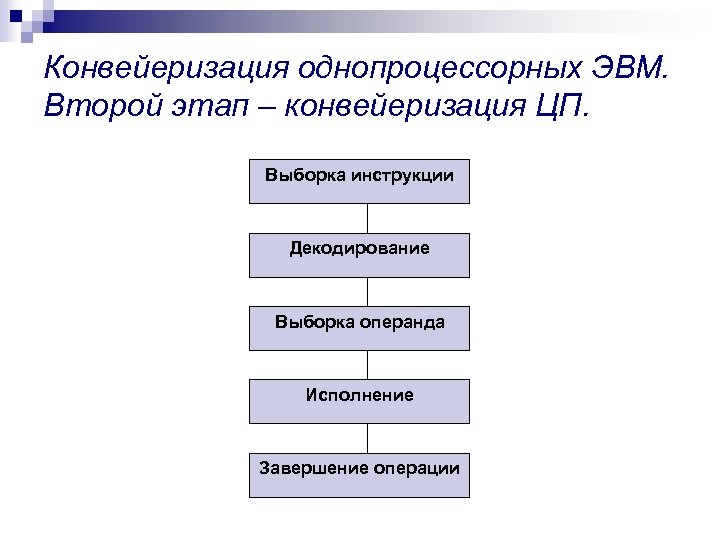 Конвейеризация однопроцессорных ЭВМ. Второй этап – конвейеризация ЦП.

Выборка инструкции

Декодирование

Выборка операнда

Исполнение

Завершение операции